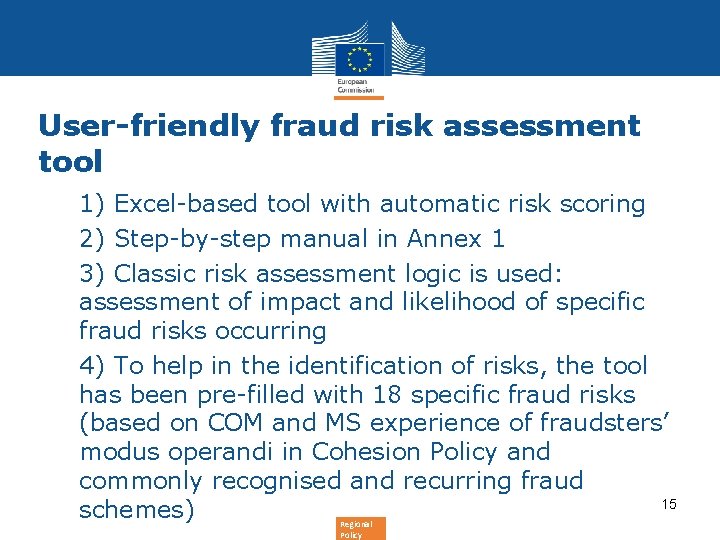 European Commission

User-friendly fraud risk assessment tool

1) Excel-based tool with automatic risk scoring

2) Step-by-step manual in Annex 1

3) Classic risk assessment logic is used: assessment of impact and likelihood of specific fraud risks occurring

4) To help in the identification of risks, the tool has been pre-filled with 18 specific fraud risks (based on COM and MS experience of fraudsters' modus operandi in Cohesion Policy and commonly recognised and recurring fraud schemes)

15

Regional Policy